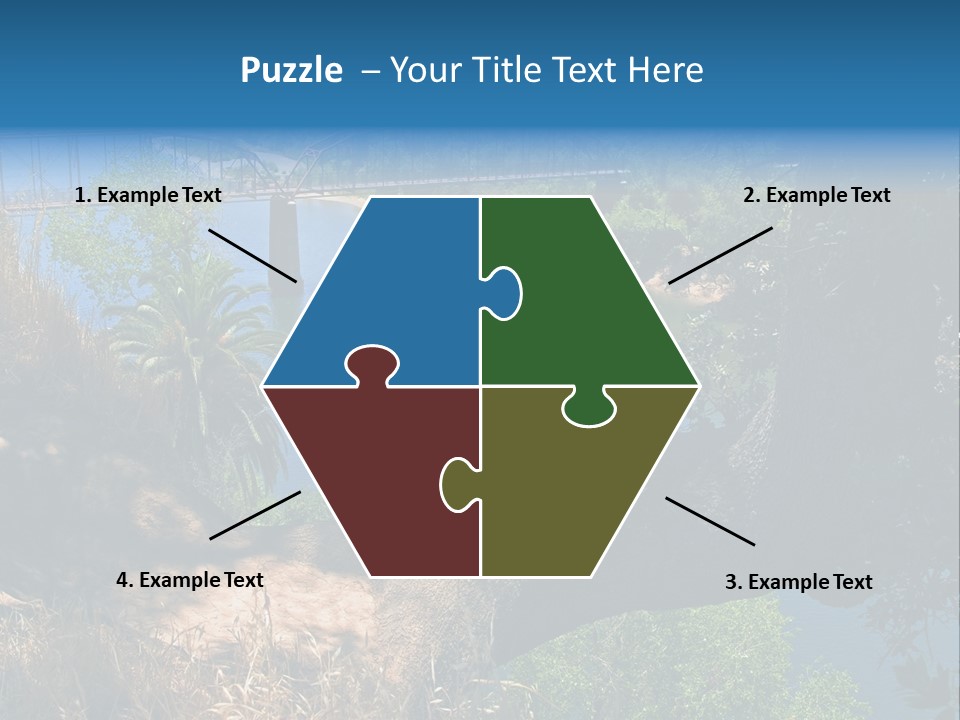 Puzzle – Your Title Text Here

1. Example Text

2. Example Text

4. Example Text

3. Example Text